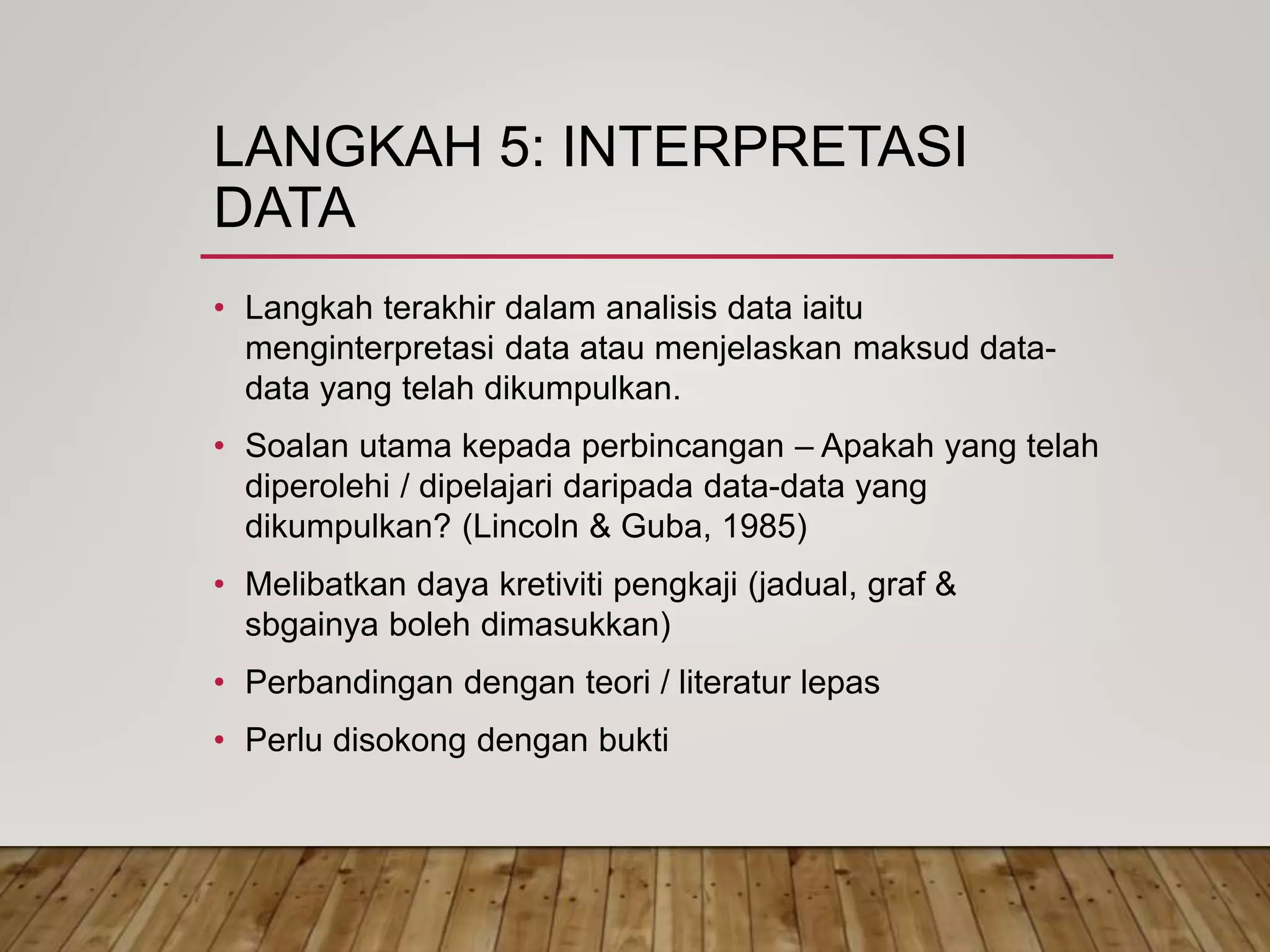 LANGKAH 5: INTERPRETASI DATA

• Langkah terakhir dalam analisis data iaitu menginterpretasi data atau menjelaskan maksud data-data yang telah dikumpulkan.

• Soalan utama kepada perbincangan – Apakah yang telah diperolehi / dipelajari daripada data-data yang dikumpulkan? (Lincoln & Guba, 1985)

• Melibatkan daya kretiviti pengkaji (jadual, graf & sbgainya boleh dimasukkan)

• Perbandingan dengan teori / literatur lepas

• Perlu disokong dengan bukti